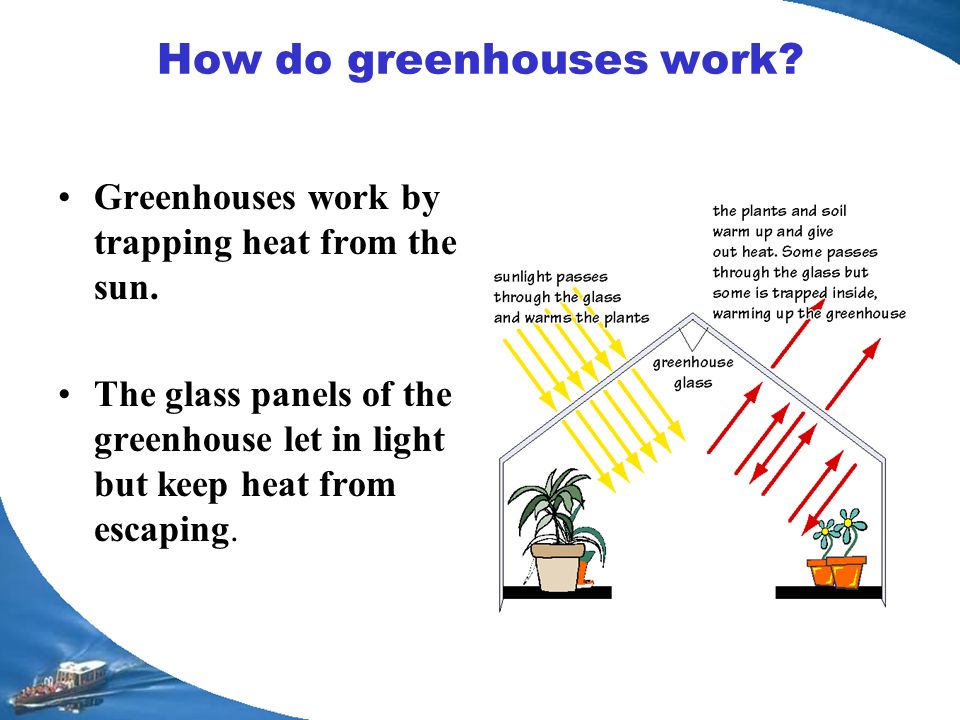 How do greenhouses work?

• Greenhouses work by trapping heat from the sun.

• The glass panels of the greenhouse let in light but keep heat from escaping.

sunlight passes through the glass and warms the plants

the plants and soil warm up and give out heat. Some passes through the glass but some is trapped inside, warming up the greenhouse

greenhouse glass